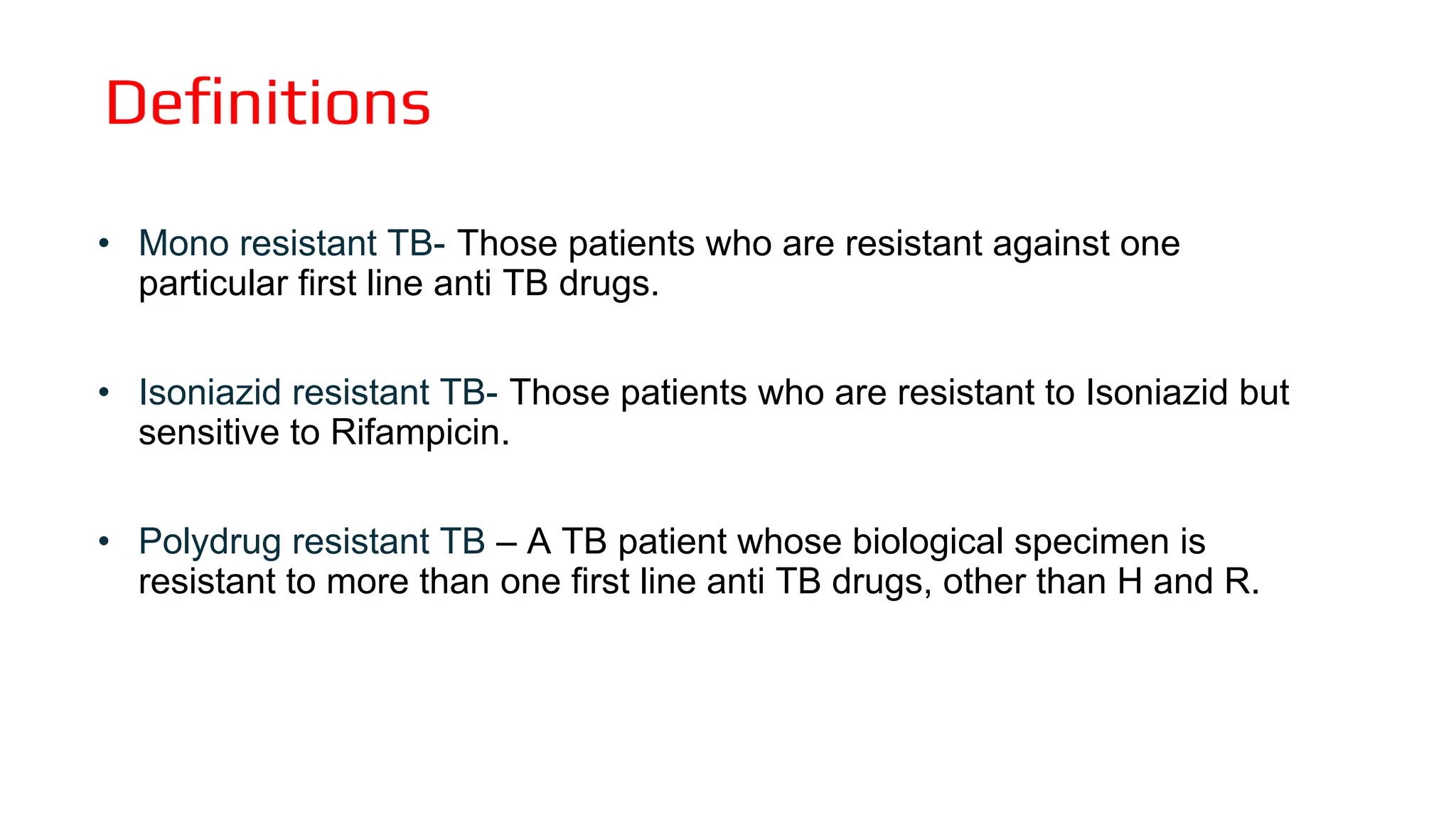 Definitions

• Mono resistant TB- Those patients who are resistant against one particular first line anti TB drugs.

• Isoniazid resistant TB- Those patients who are resistant to Isoniazid but sensitive to Rifampicin.

• Polydrug resistant TB – A TB patient whose biological specimen is resistant to more than one first line anti TB drugs, other than H and R.